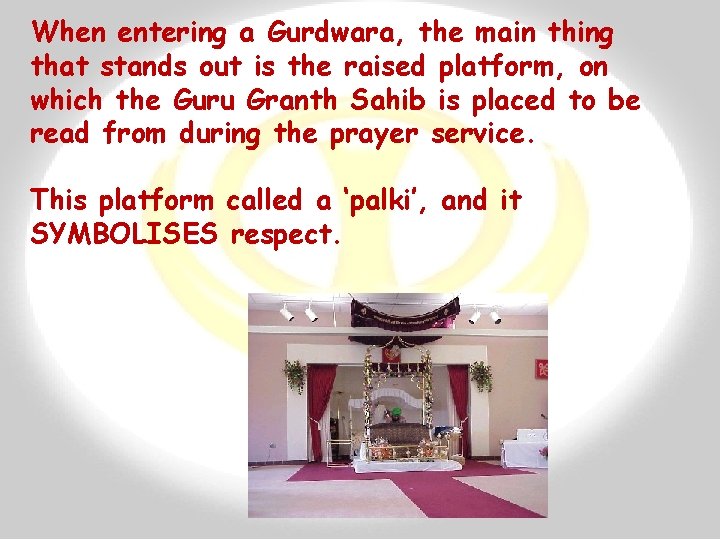 When entering a Gurdwara, the main thing that stands out is the raised platform, on which the Guru Granth Sahib is placed to be read from during the prayer service.

This platform called a ‘palki’, and it SYMBOLISES respect.